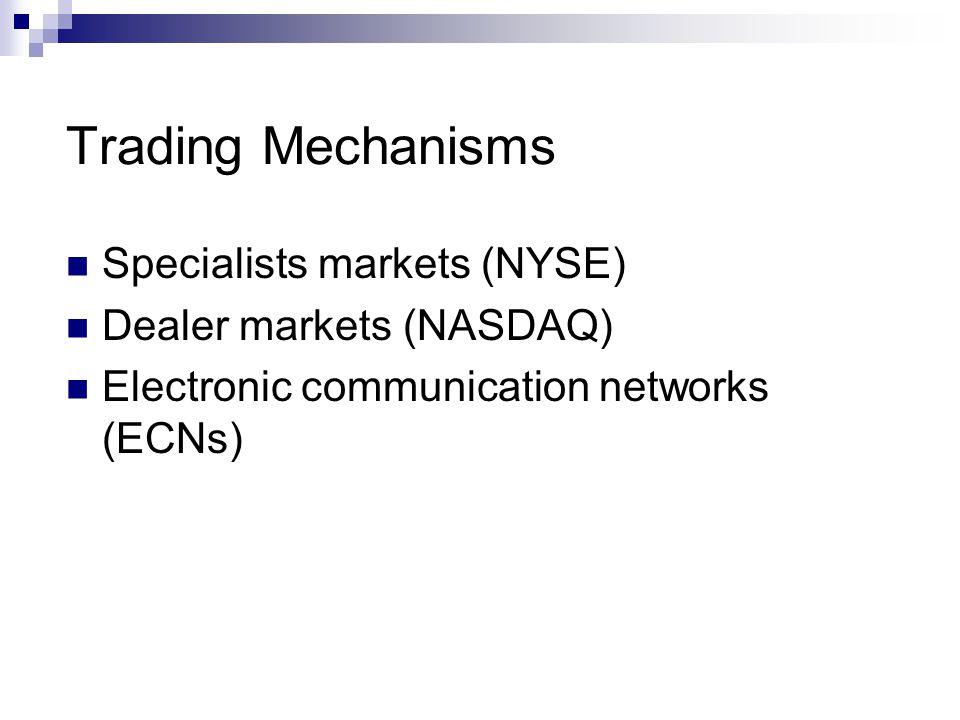 Trading Mechanisms

Specialists markets (NYSE)
Dealer markets (NASDAQ)
Electronic communication networks (ECNs)